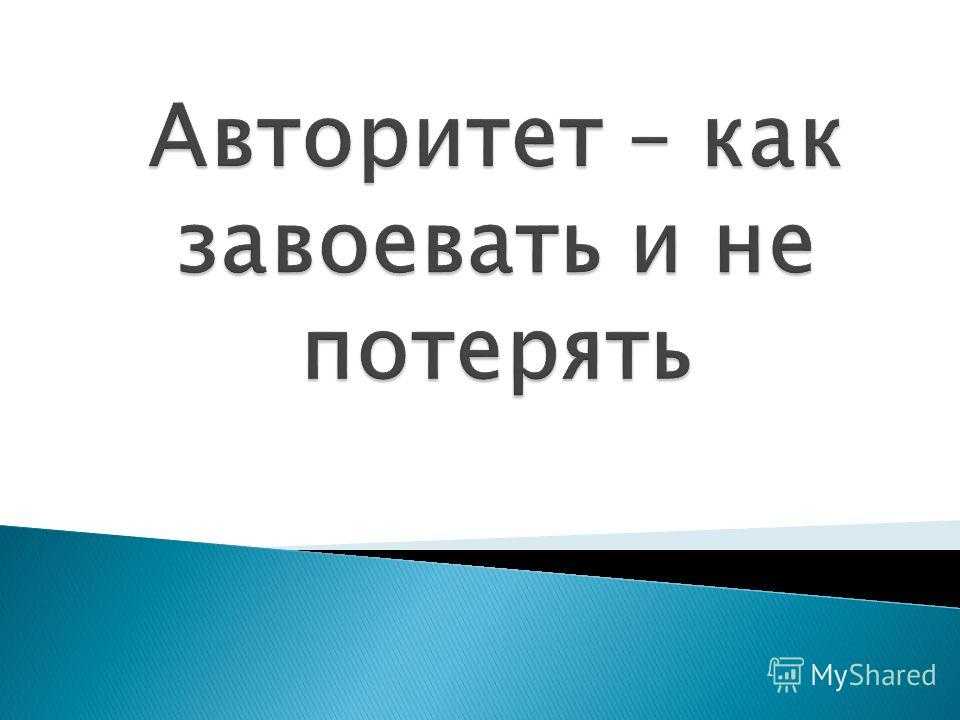 Авторитет – как завоевать и не потерять

MyShared